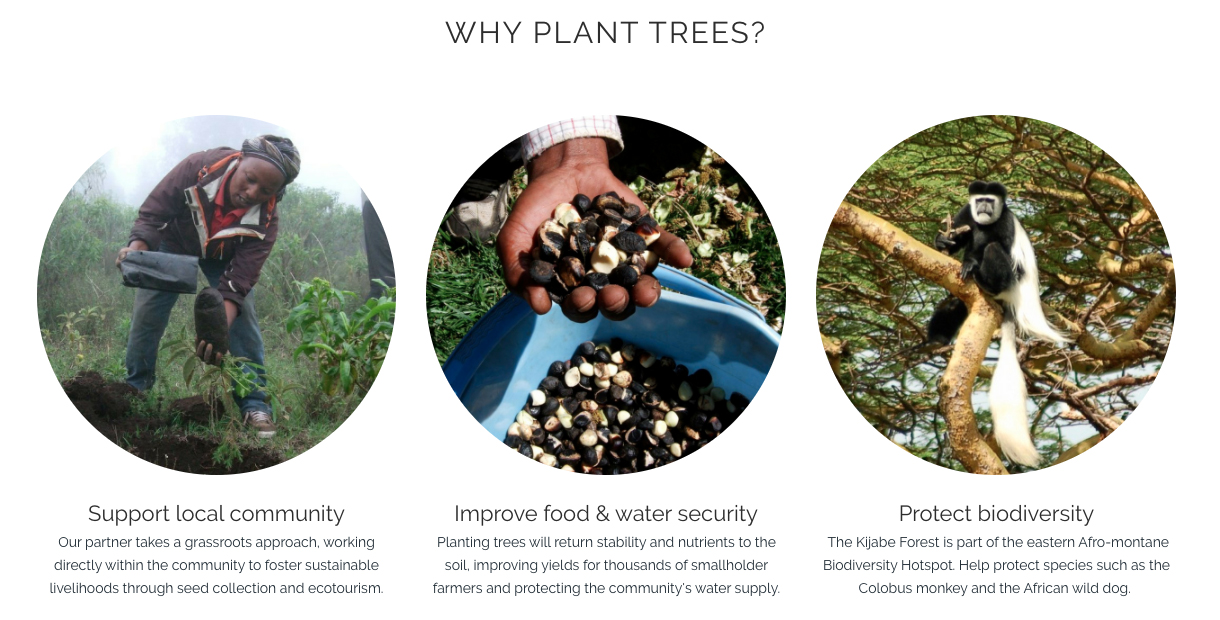 WHY PLANT TREES?

Support local community
Our partner takes a grassroots approach, working directly within the community to foster sustainable livelihoods through seed collection and ecotourism.

Improve food & water security
Planting trees will return stability and nutrients to the soil, improving yields for thousands of smallholder farmers and protecting the community's water supply.

Protect biodiversity
The Kijabe Forest is part of the eastern Afro-montane Biodiversity Hotspot. Help protect species such as the Colobus monkey and the African wild dog.